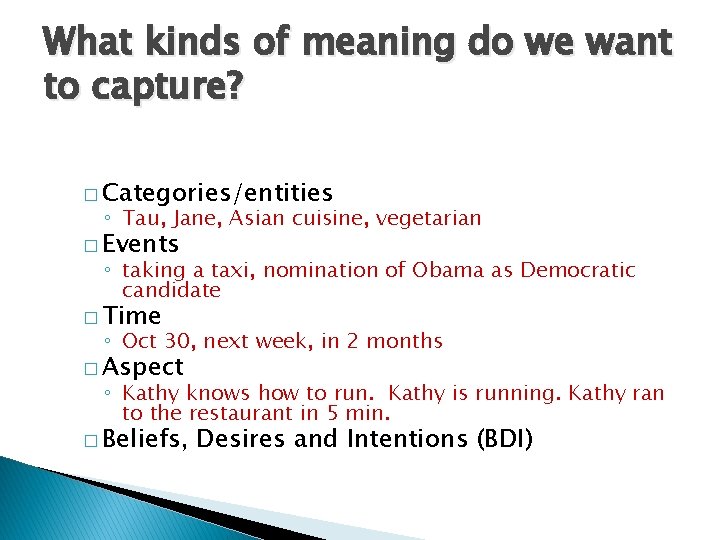 What kinds of meaning do we want to capture?

□ Categories/entities
◦ Tau, Jane, Asian cuisine, vegetarian
□ Events
◦ taking a taxi, nomination of Obama as Democratic candidate
□ Time
◦ Oct 30, next week, in 2 months
□ Aspect
◦ Kathy knows how to run. Kathy is running. Kathy ran to the restaurant in 5 min.
□ Beliefs, Desires and Intentions (BDI)